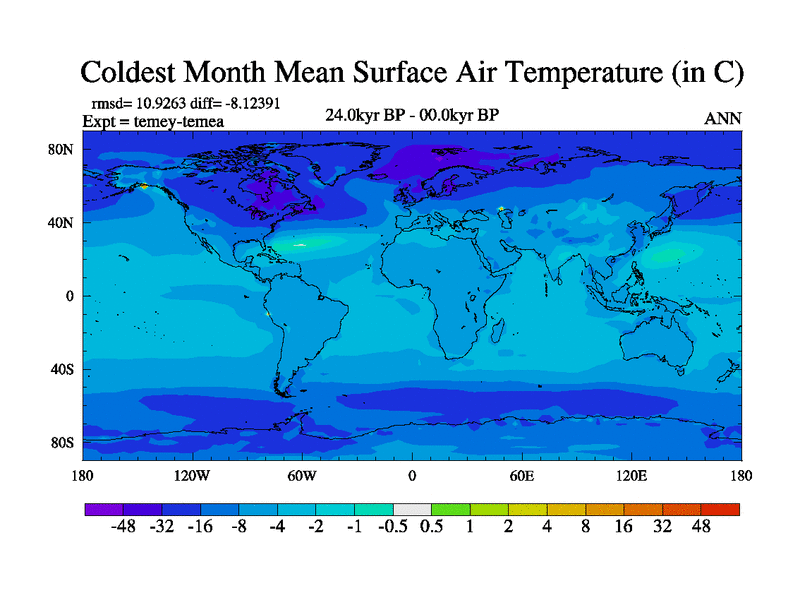 Coldest Month Mean Surface Air Temperature (in C)

rmsd= 10.9263 diff= -8.12391
Expt = temey-temea

24.0kyr BP - 00.0kyr BP

ANN

80N
40N
0
40S
80S

180 120W 60W 0 60E 120E 180

-48 -32 -16 -8 -4 -2 -1 -0.5 0.5 1 2 4 8 16 32 48